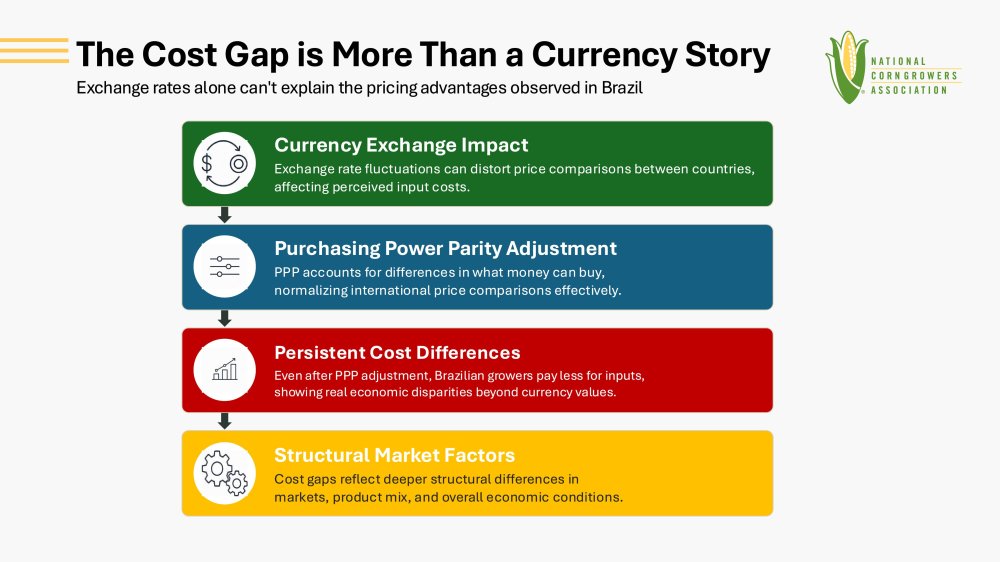 The Cost Gap is More Than a Currency Story

Exchange rates alone can't explain the pricing advantages observed in Brazil

NATIONAL CORN GROWERS ASSOCIATION

Currency Exchange Impact

Exchange rate fluctuations can distort price comparisons between countries, affecting perceived input costs.

Purchasing Power Parity Adjustment

PPP accounts for differences in what money can buy, normalizing international price comparisons effectively.

Persistent Cost Differences

Even after PPP adjustment, Brazilian growers pay less for inputs, showing real economic disparities beyond currency values.

Structural Market Factors

Cost gaps reflect deeper structural differences in markets, product mix, and overall economic conditions.